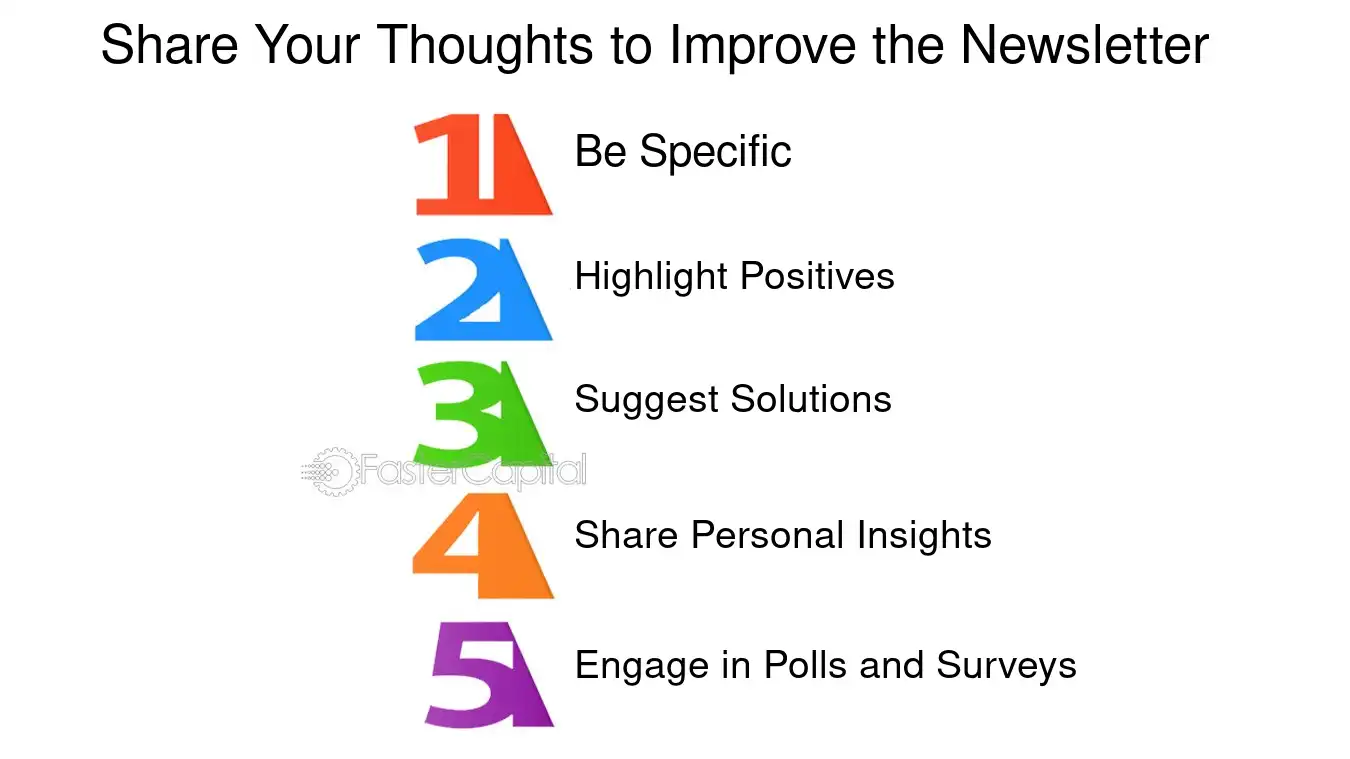 Share Your Thoughts to Improve the Newsletter

1 Be Specific

2 Highlight Positives

3 Suggest Solutions

4 Share Personal Insights

5 Engage in Polls and Surveys

FasterCapital